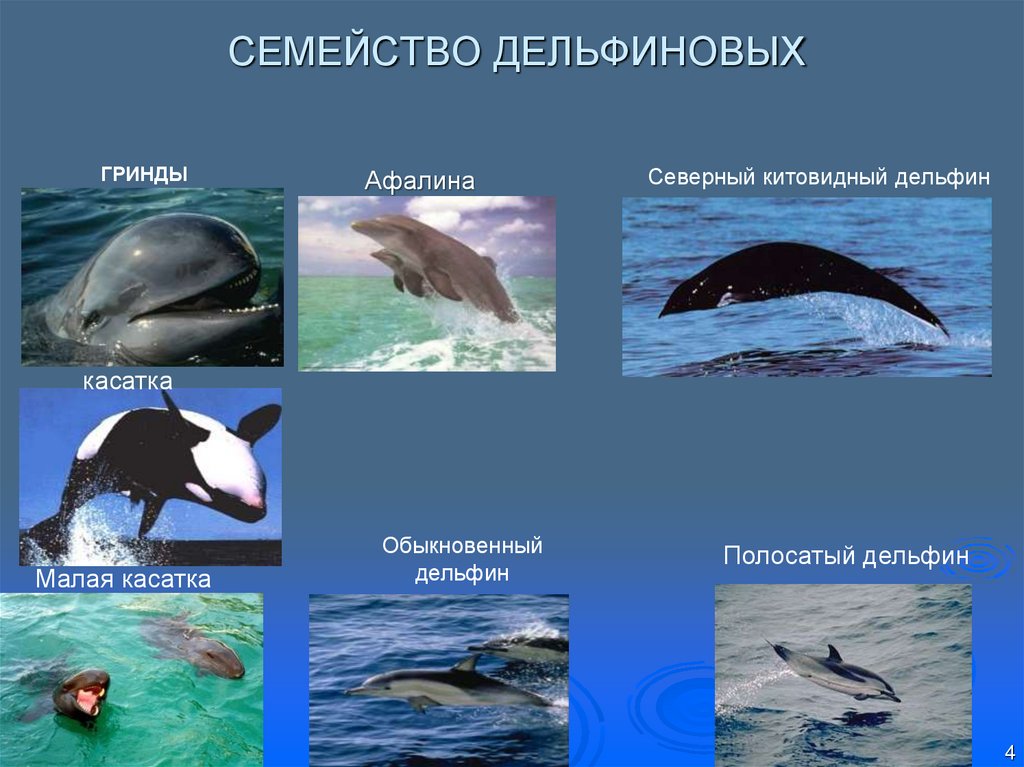 СЕМЕЙСТВО ДЕЛЬФИНОВЫХ

ГРИНДЫ

Афалина

Северный китовидный дельфин

касатка

Малая касатка

Обыкновенный дельфин

Полосатый дельфин

4